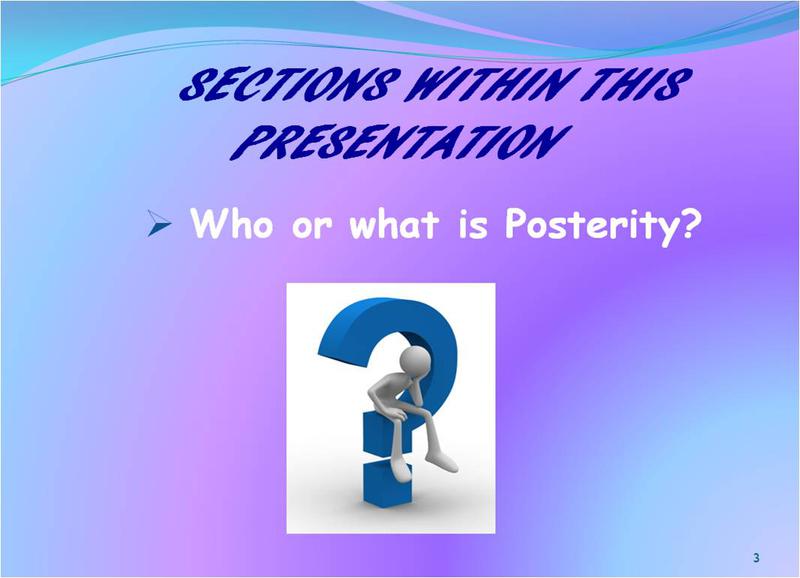 SECTIONS WITHIN THIS PRESENTATION

➢ Who or what is Posterity?

3